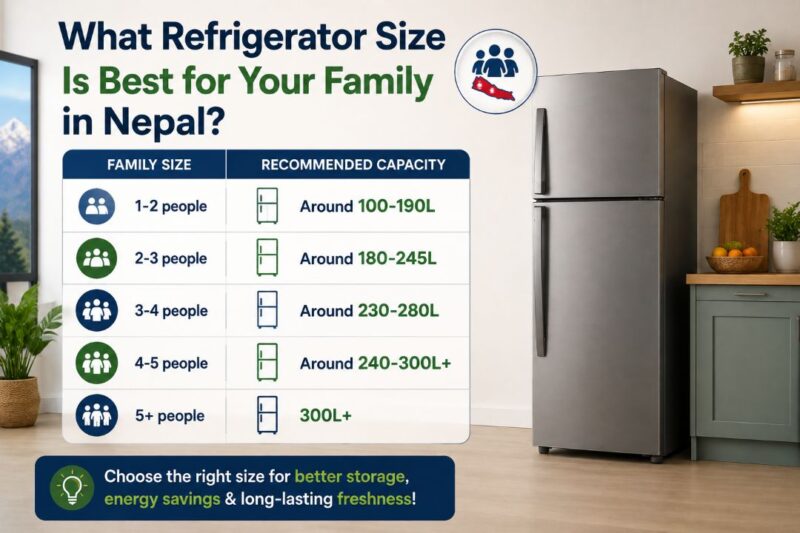 What Refrigerator Size Is Best for Your Family in Nepal?

| FAMILY SIZE | RECOMMENDED CAPACITY |
|---|---|
| 1-2 people | Around 100-190L |
| 2-3 people | Around 180-245L |
| 3-4 people | Around 230-280L |
| 4-5 people | Around 240-300L+ |
| 5+ people | 300L+ |

Choose the right size for better storage, energy savings & long-lasting freshness!